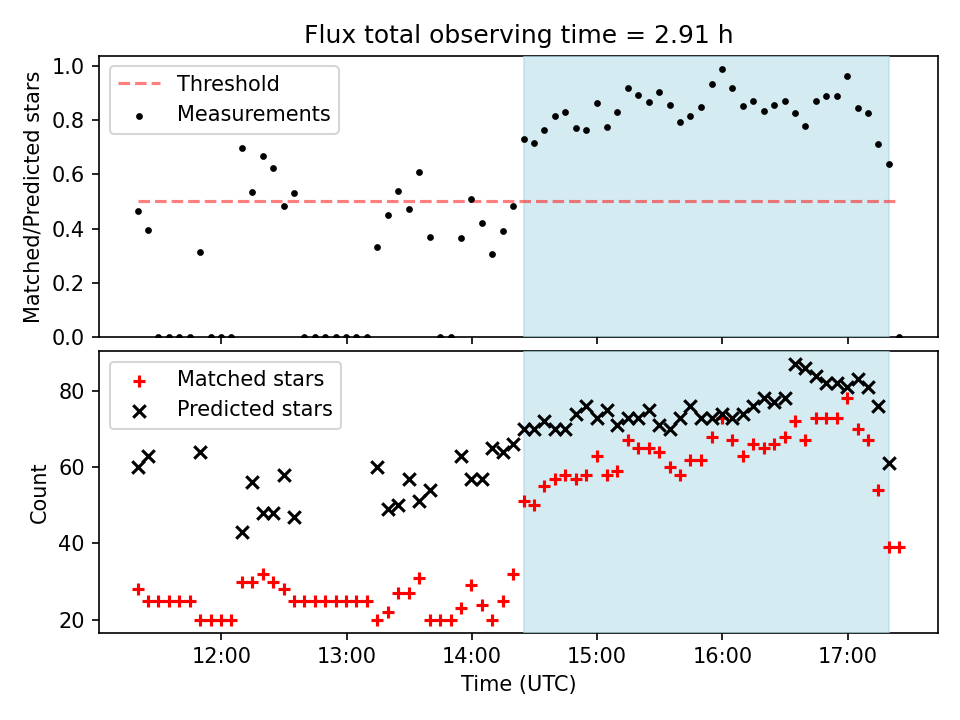 Flux total observing time = 2.91 h

Threshold
Measurements

Matched/Predicted stars

1.0
0.8
0.6
0.4
0.2
0.0

Matched stars
Predicted stars

Count

80
60
40
20

12:00
13:00
14:00
15:00
16:00
17:00

Time (UTC)